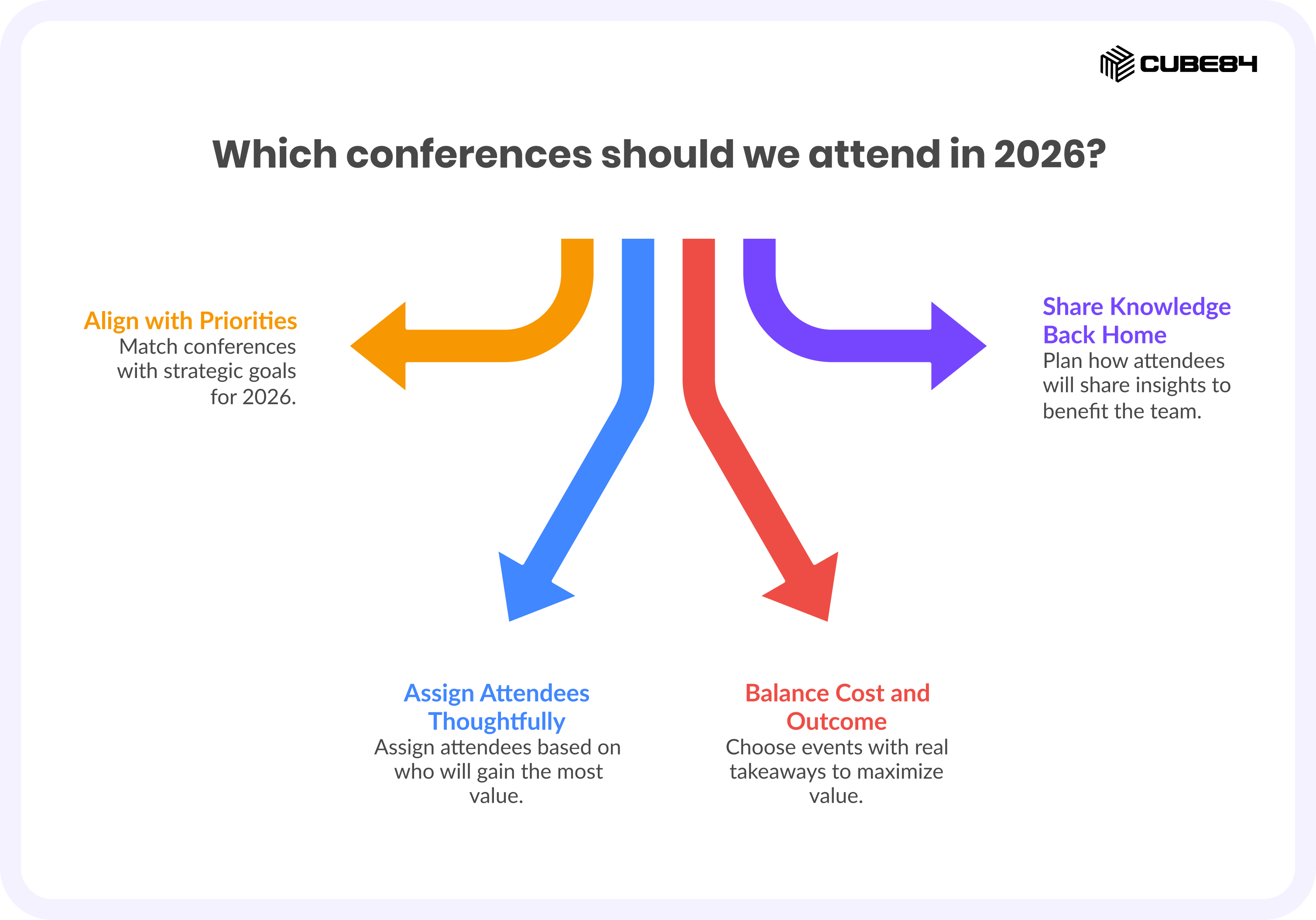 CUBE84

Which conferences should we attend in 2026?

Align with Priorities
Match conferences with strategic goals for 2026.

Share Knowledge Back Home
Plan how attendees will share insights to benefit the team.

Assign Attendees Thoughtfully
Assign attendees based on who will gain the most value.

Balance Cost and Outcome
Choose events with real takeaways to maximize value.